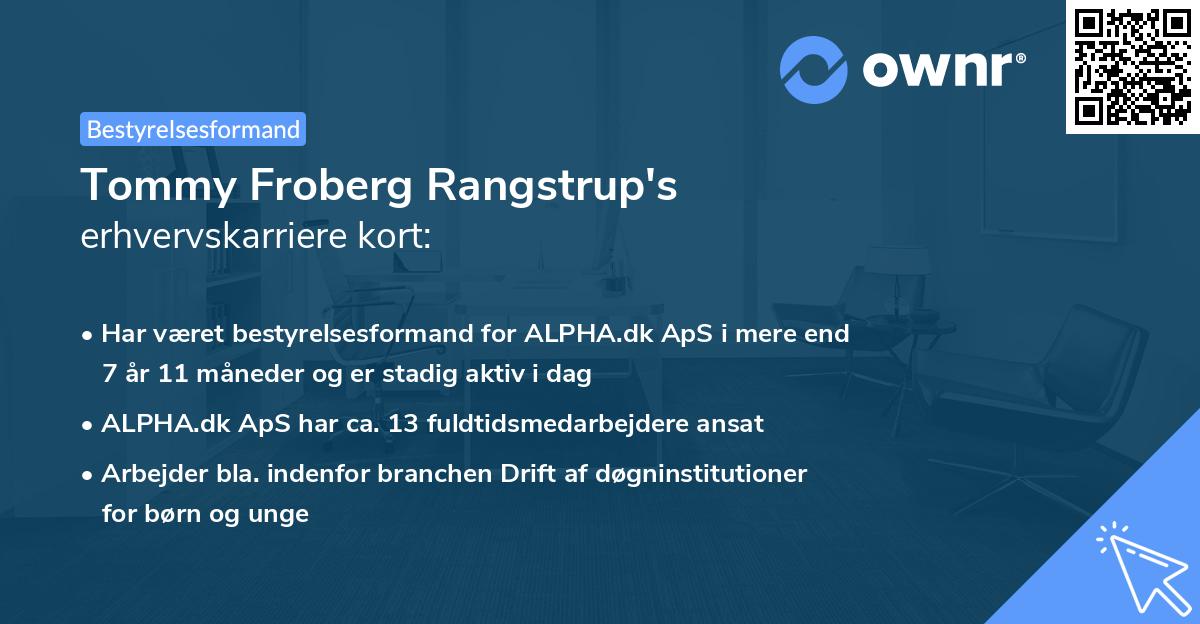 ownr®

Bestyrelsesformand

Tommy Froberg Rangstrup's
erhvervskarriere kort:

• Har været bestyrelsesformand for ALPHA.dk ApS i mere end 7 år 11 måneder og er stadig aktiv i dag

• ALPHA.dk ApS har ca. 13 fuldtidsmedarbejdere ansat

• Arbejder bla. indenfor branchen Drift af døgninstitutioner for børn og unge